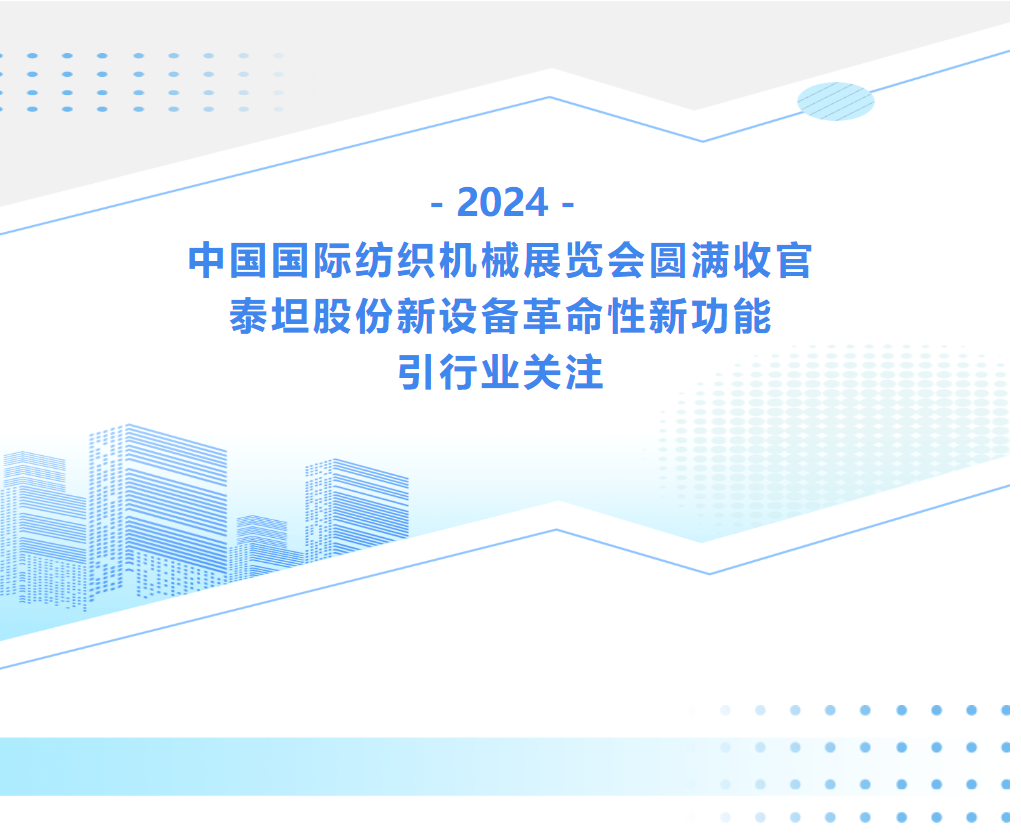 - 2024 -
中国国际纺织机械展览会圆满收官
泰坦股份新设备革命性新功能
引行业关注